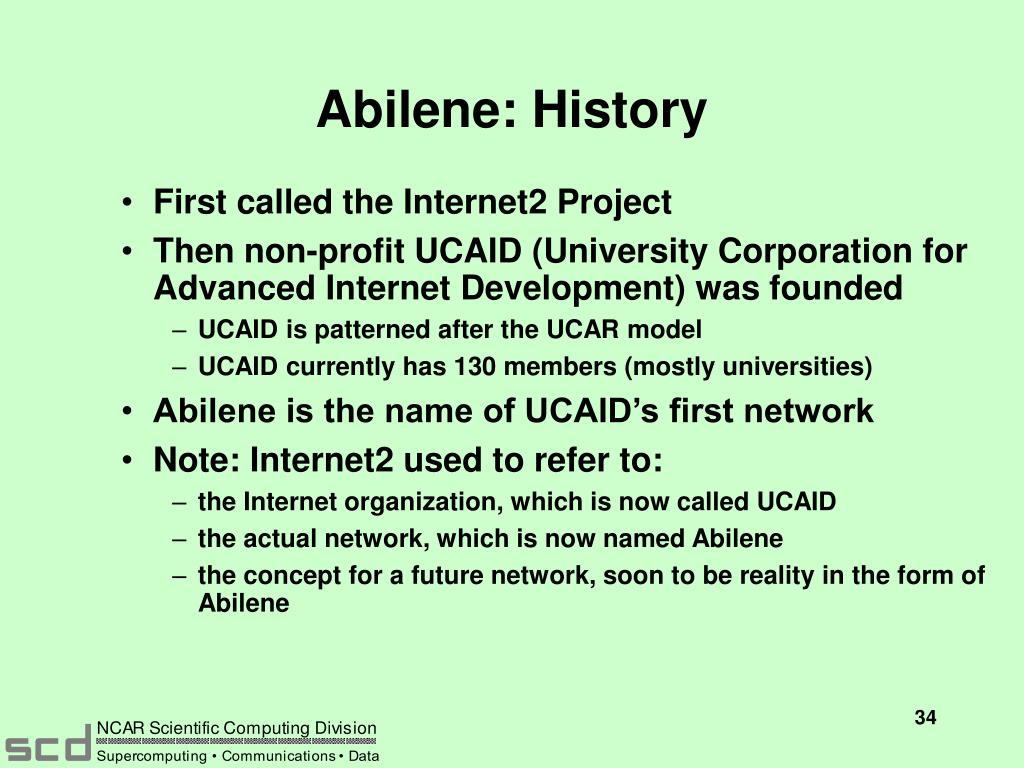 Abilene: History

• First called the Internet2 Project
• Then non-profit UCAID (University Corporation for Advanced Internet Development) was founded
– UCAID is patterned after the UCAR model
– UCAID currently has 130 members (mostly universities)
• Abilene is the name of UCAID's first network
• Note: Internet2 used to refer to:
– the Internet organization, which is now called UCAID
– the actual network, which is now named Abilene
– the concept for a future network, soon to be reality in the form of Abilene

34

scd NCAR Scientific Computing Division
Supercomputing • Communications • Data